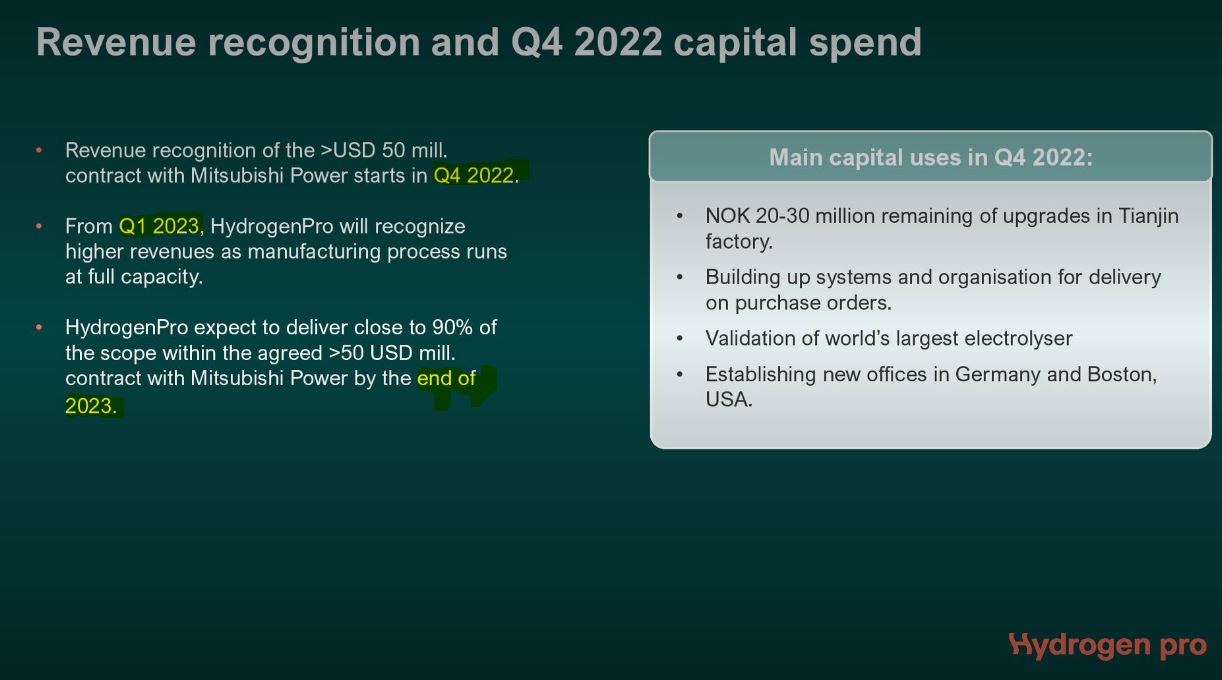 Revenue recognition and Q4 2022 capital spend

• Revenue recognition of the >USD 50 mill. contract with Mitsubishi Power starts in Q4 2022.

• From Q1 2023, HydrogenPro will recognize higher revenues as manufacturing process runs at full capacity.

• HydrogenPro expect to deliver close to 90% of the scope within the agreed >50 USD mill. contract with Mitsubishi Power by the end of 2023.

Main capital uses in Q4 2022:

• NOK 20-30 million remaining of upgrades in Tianjin factory.

• Building up systems and organisation for delivery on purchase orders.

• Validation of world's largest electrolyser

• Establishing new offices in Germany and Boston, USA.

Hydrogen pro